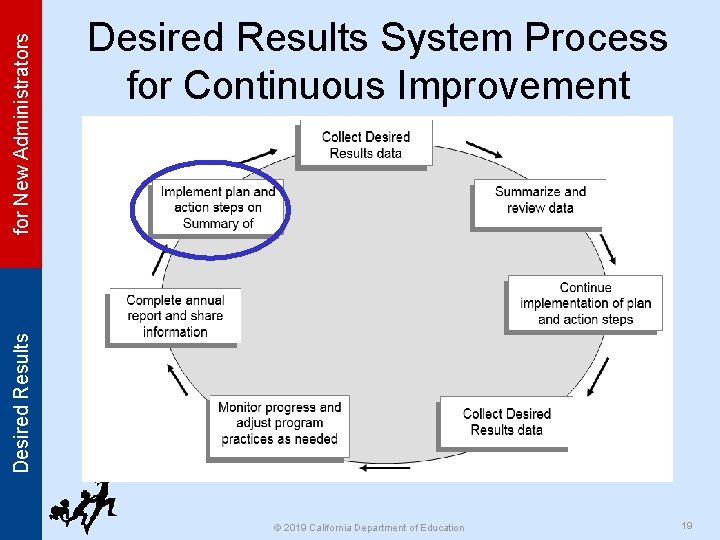 Desired Results for New Administrators

Desired Results System Process for Continuous Improvement

Collect Desired Results data

Summarize and review data

Continue implementation of plan and action steps

Collect Desired Results data

Monitor progress and adjust program practices as needed

Complete annual report and share information

Implement plan and action steps on Summary of

© 2019 California Department of Education

19